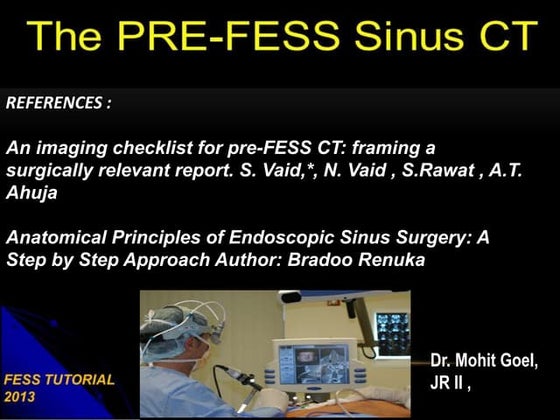 The PRE-FESS Sinus CT

REFERENCES :

An imaging checklist for pre-FESS CT: framing a surgically relevant report. S. Vaid,*, N. Vaid , S.Rawat , A.T. Ahuja

Anatomical Principles of Endoscopic Sinus Surgery: A Step by Step Approach Author: Bradoo Renuka

FESS TUTORIAL 2013

Dr. Mohit Goel, JR II ,